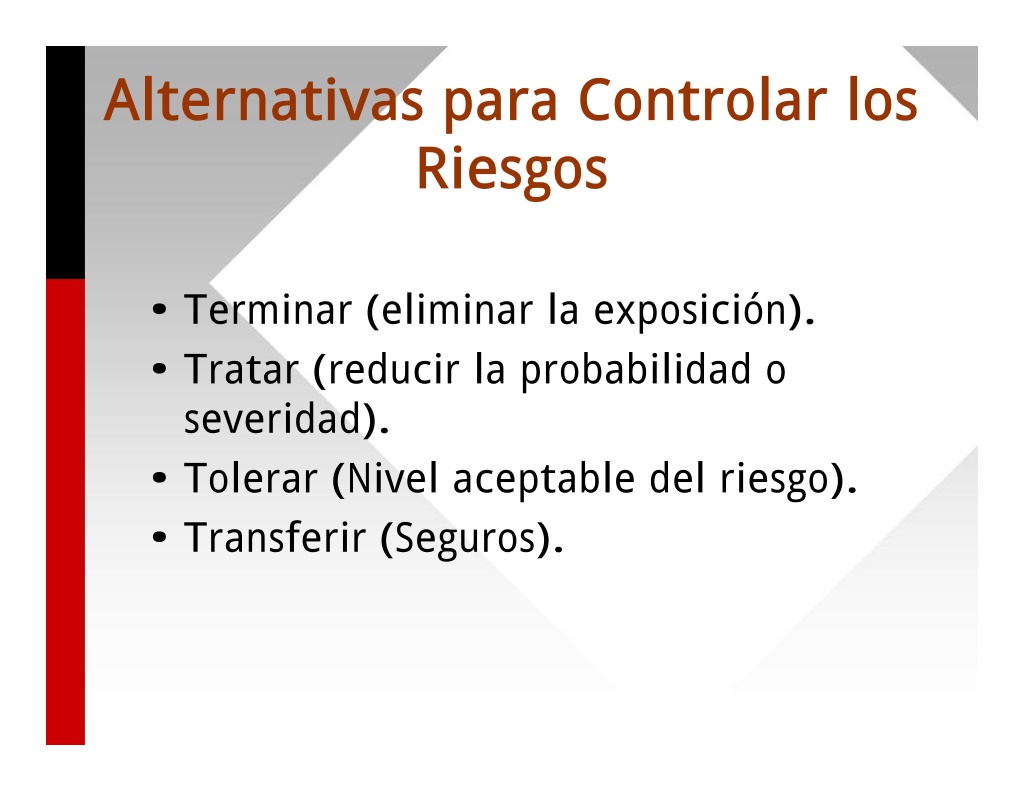 Alternativas para Controlar los Riesgos

• Terminar (eliminar la exposición).
• Tratar (reducir la probabilidad o severidad).
• Tolerar (Nivel aceptable del riesgo).
• Transferir (Seguros).